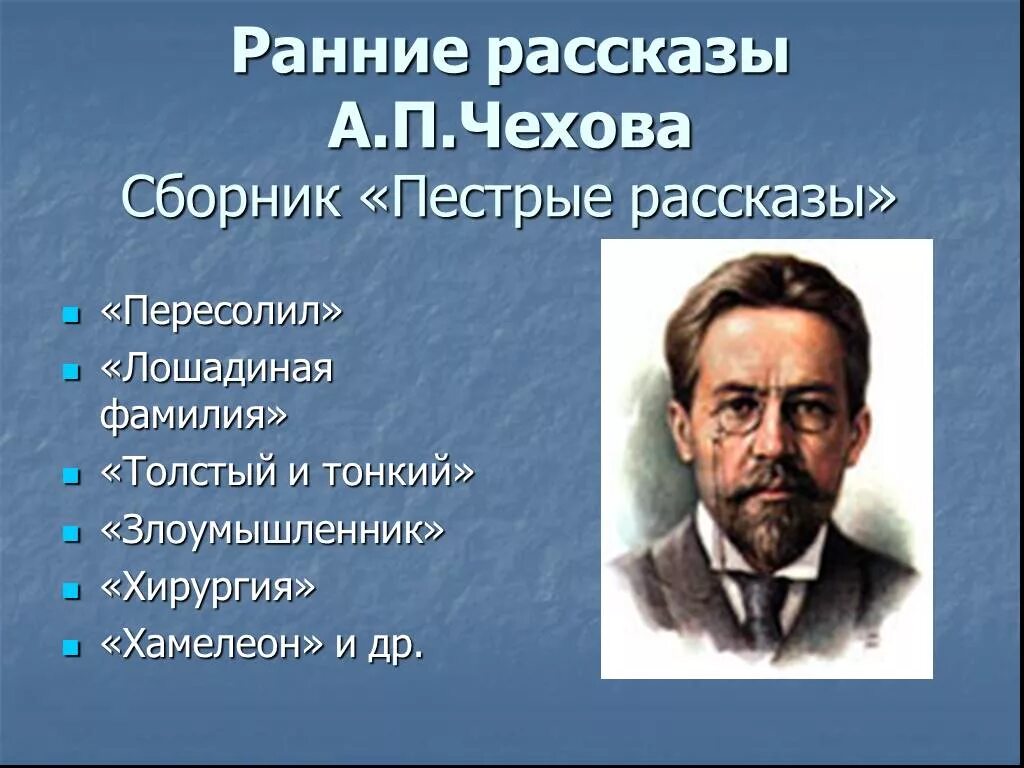 Ранние рассказы А.П.Чехова
Сборник «Пестрые рассказы»

- «Пересолил»
- «Лошадиная фамилия»
- «Толстый и тонкий»
- «Злоумышленник»
- «Хирургия»
- «Хамелеон» и др.